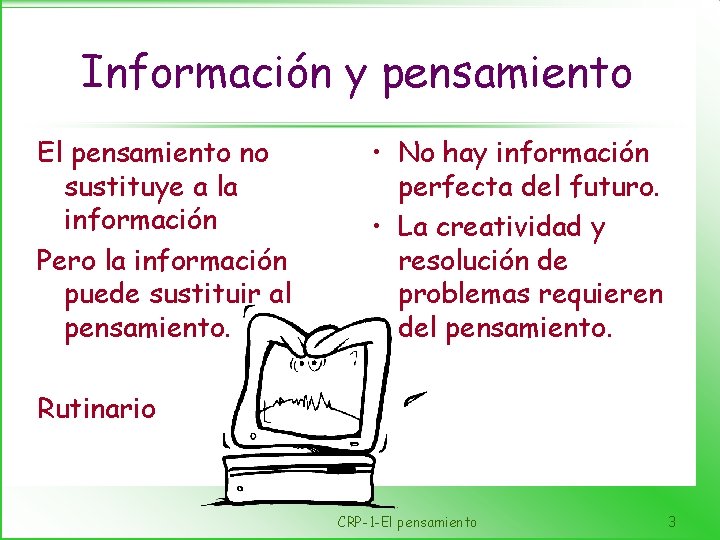 Información y pensamiento

El pensamiento no sustituye a la información

Pero la información puede sustituir al pensamiento.

Rutinario

• No hay información perfecta del futuro.
• La creatividad y resolución de problemas requieren del pensamiento.

CRP-1-El pensamiento

3